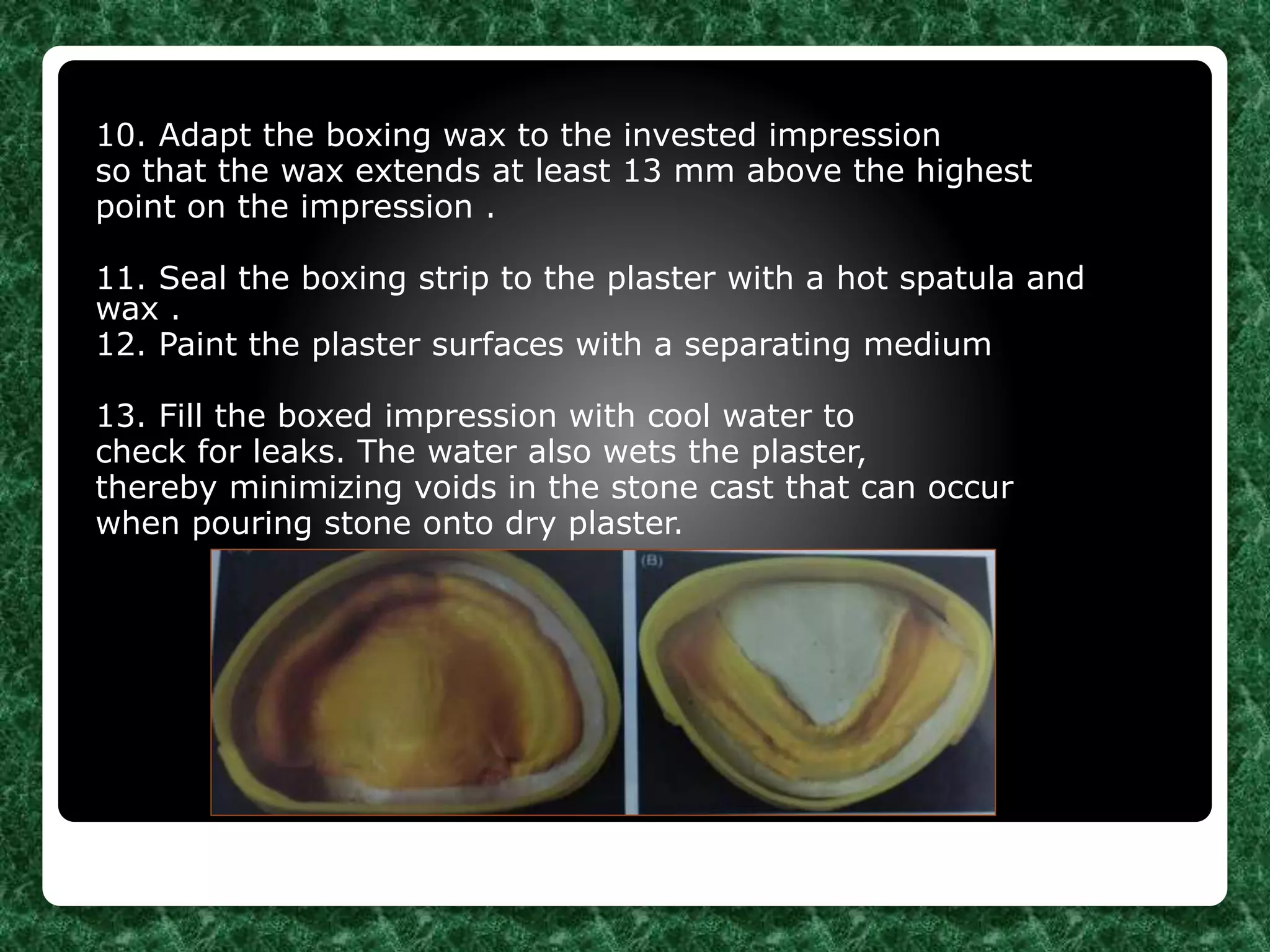 10. Adapt the boxing wax to the invested impression so that the wax extends at least 13 mm above the highest point on the impression .

11. Seal the boxing strip to the plaster with a hot spatula and wax .
12. Paint the plaster surfaces with a separating medium

13. Fill the boxed impression with cool water to check for leaks. The water also wets the plaster, thereby minimizing voids in the stone cast that can occur when pouring stone onto dry plaster.

(B)